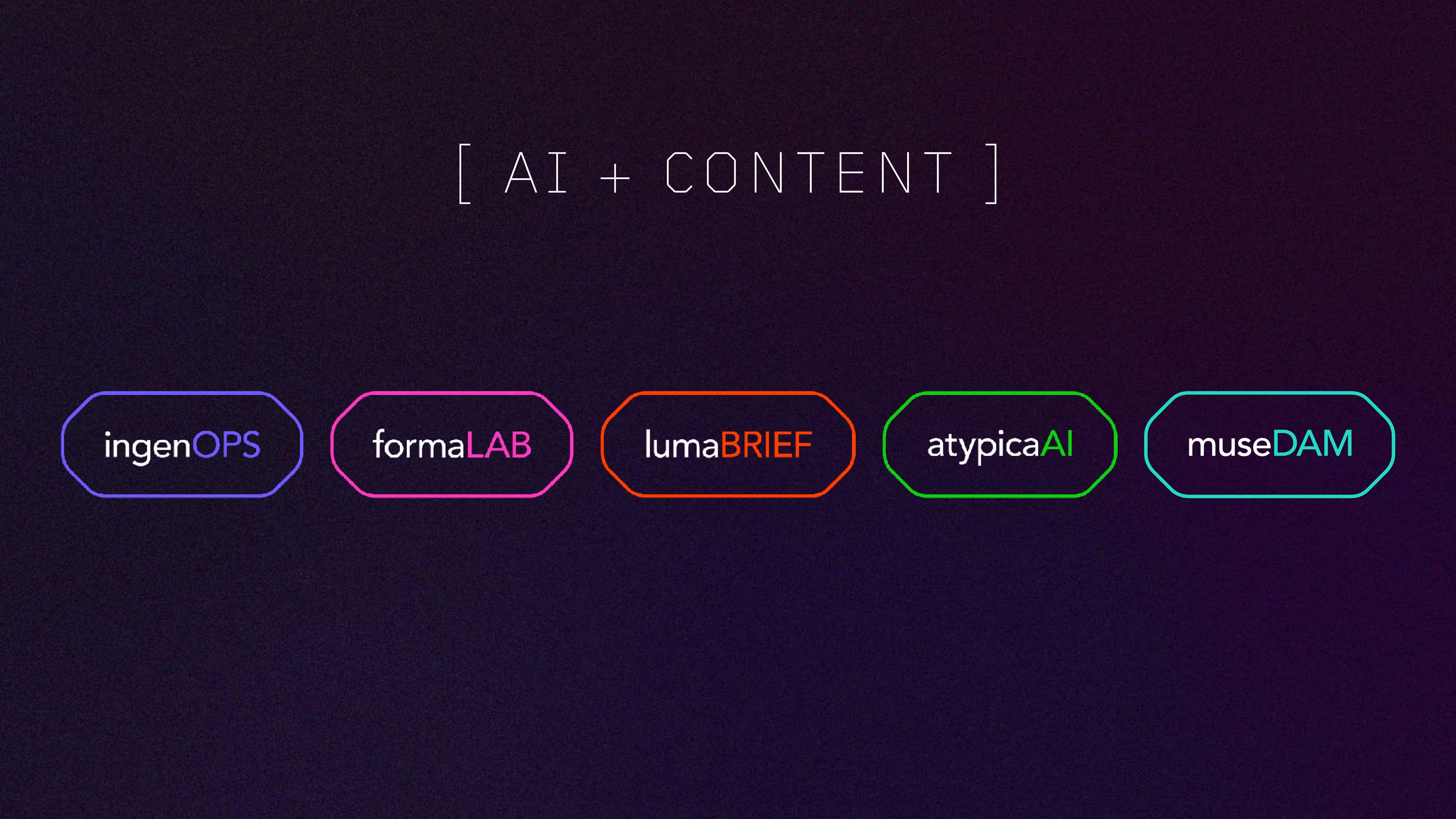 [ AI + CONTENT ]

ingenOPS

formaLAB

lumaBRIEF

atypicaAI

museDAM